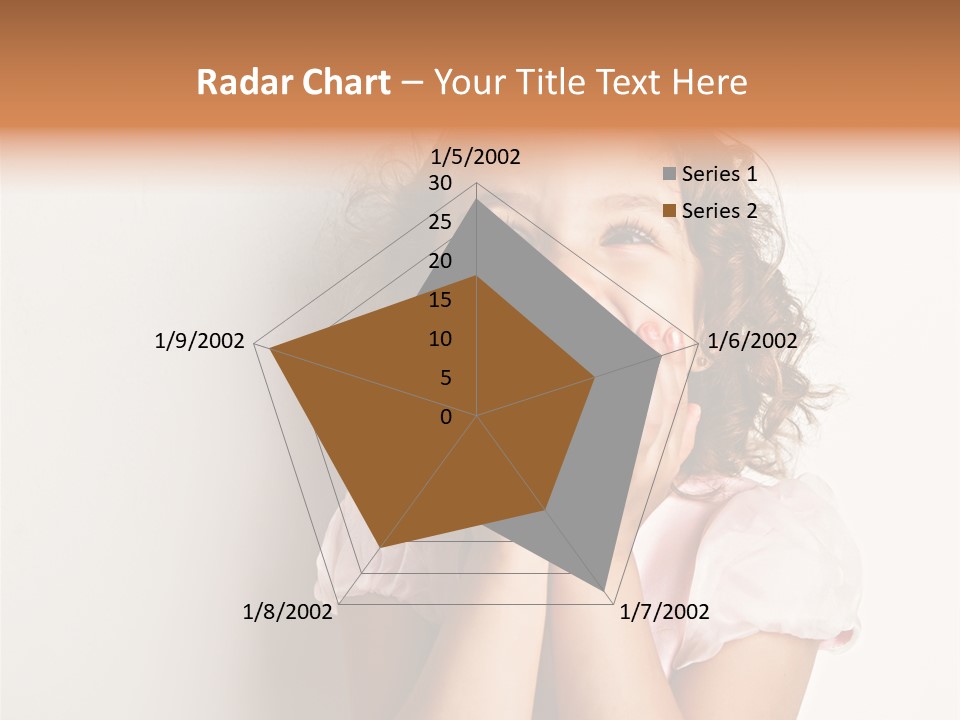 Radar Chart – Your Title Text Here

1/5/2002
30
25
20
15
10
5
0
1/6/2002
1/7/2002
1/8/2002
1/9/2002

Series 1
Series 2